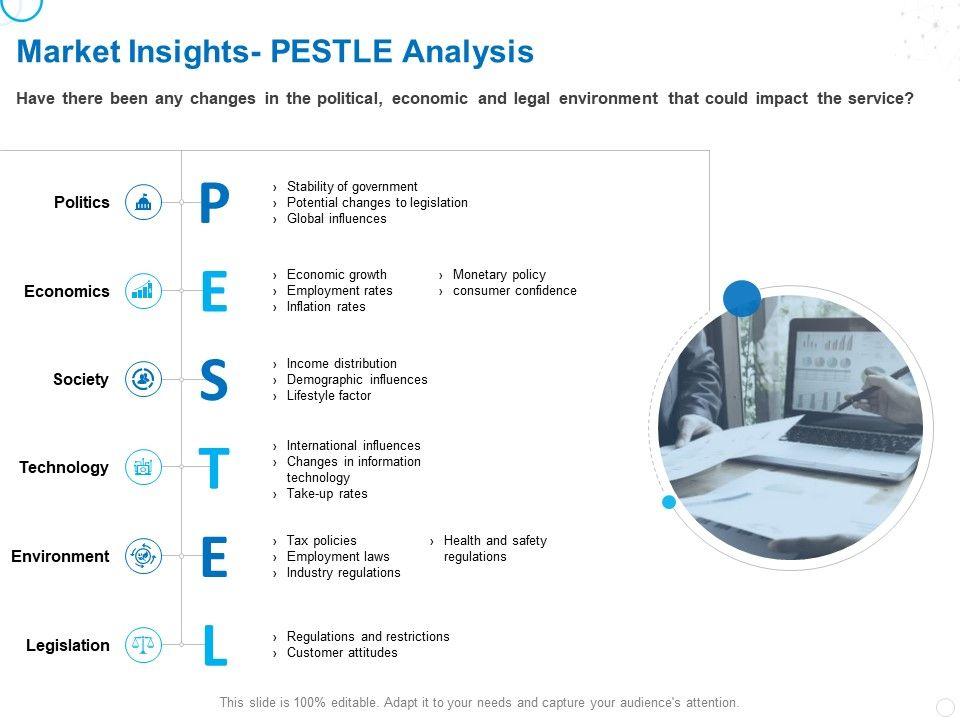 Market Insights- PESTLE Analysis

Have there been any changes in the political, economic and legal environment that could impact the service?

Politics P
› Stability of government
› Potential changes to legislation
› Global influences

Economics E
› Economic growth
› Employment rates
› Inflation rates
› Monetary policy
› consumer confidence

Society S
› Income distribution
› Demographic influences
› Lifestyle factor

Technology T
› International influences
› Changes in information technology
› Take-up rates

Environment E
› Tax policies
› Employment laws
› Industry regulations
› Health and safety regulations

Legislation L
› Regulations and restrictions
› Customer attitudes

This slide is 100% editable. Adapt it to your needs and capture your audience's attention.